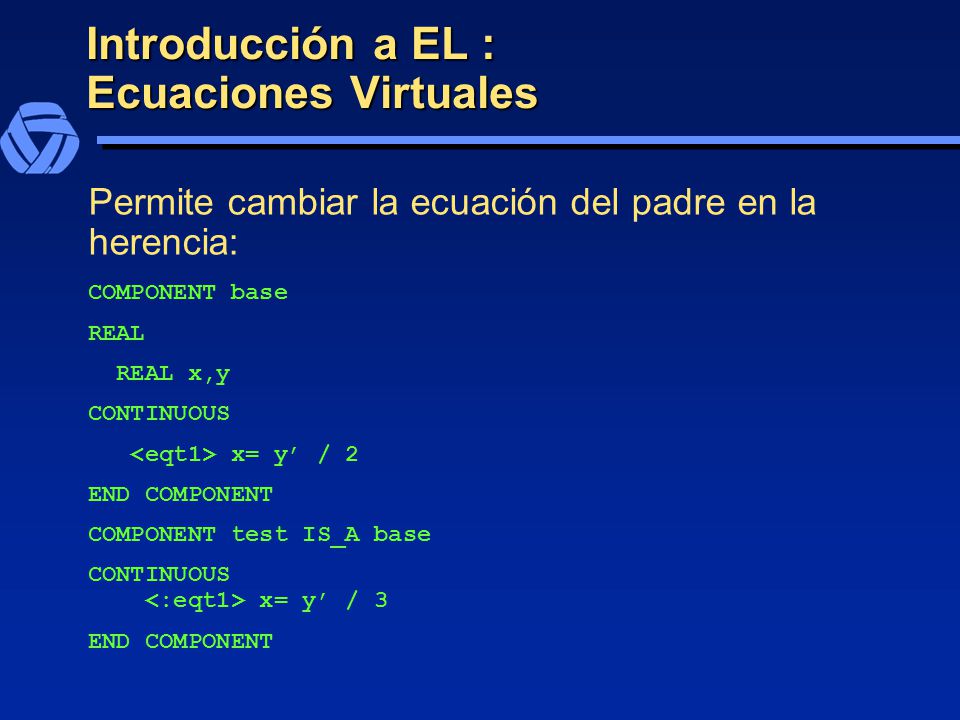 Introducción a EL :
Ecuaciones Virtuales

Permite cambiar la ecuación del padre en la herencia:

COMPONENT base

REAL

REAL x,y

CONTINUOUS

<eqt1> x= y’ / 2

END COMPONENT

COMPONENT test IS_A base

CONTINUOUS
<:eqt1> x= y’ / 3

END COMPONENT